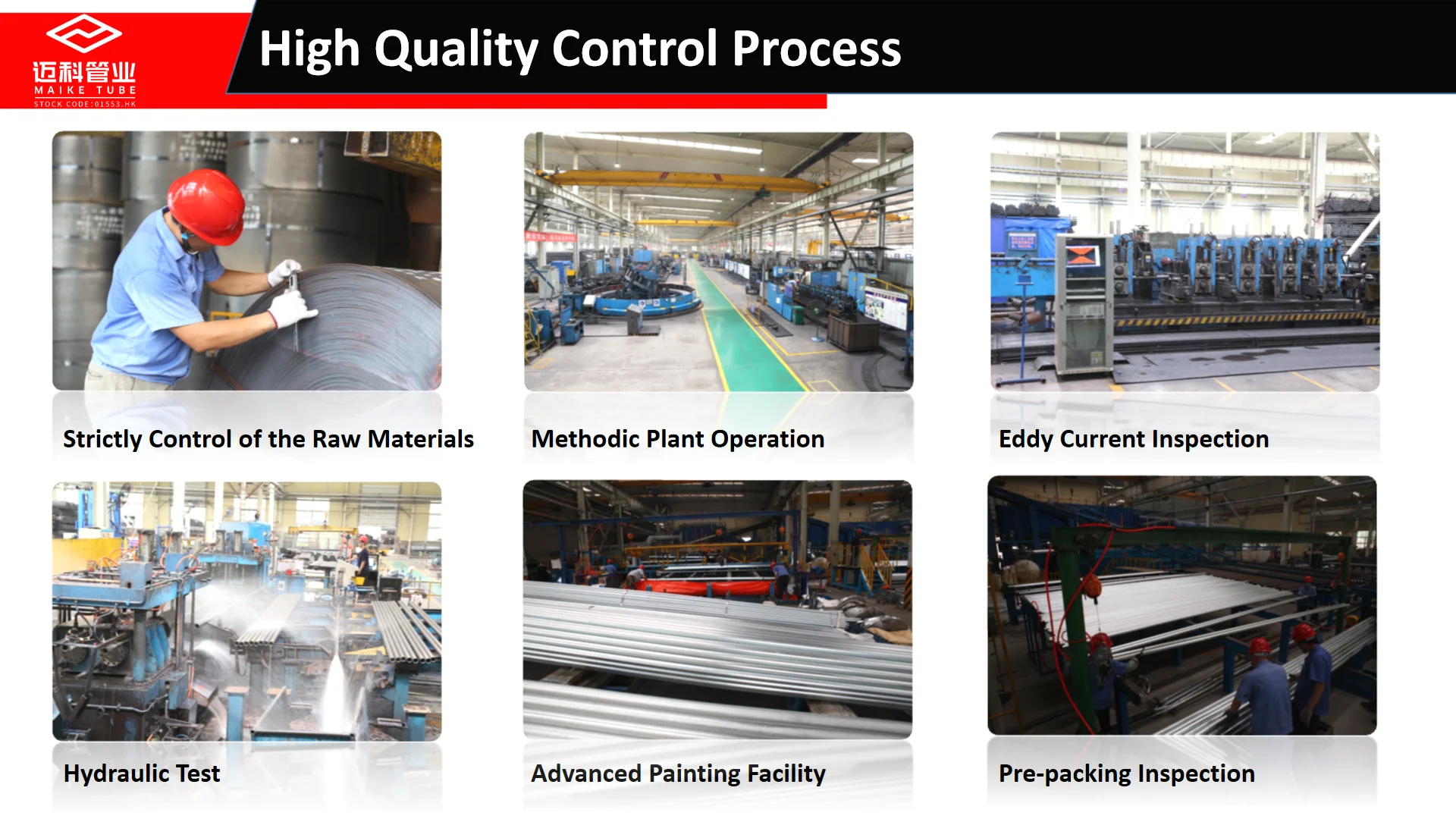 迈科管业
MAIKE TUBE
STOCK CODE:01553.HK

High Quality Control Process

Strictly Control of the Raw Materials

Methodic Plant Operation

Eddy Current Inspection

Hydraulic Test

Advanced Painting Facility

Pre-packing Inspection